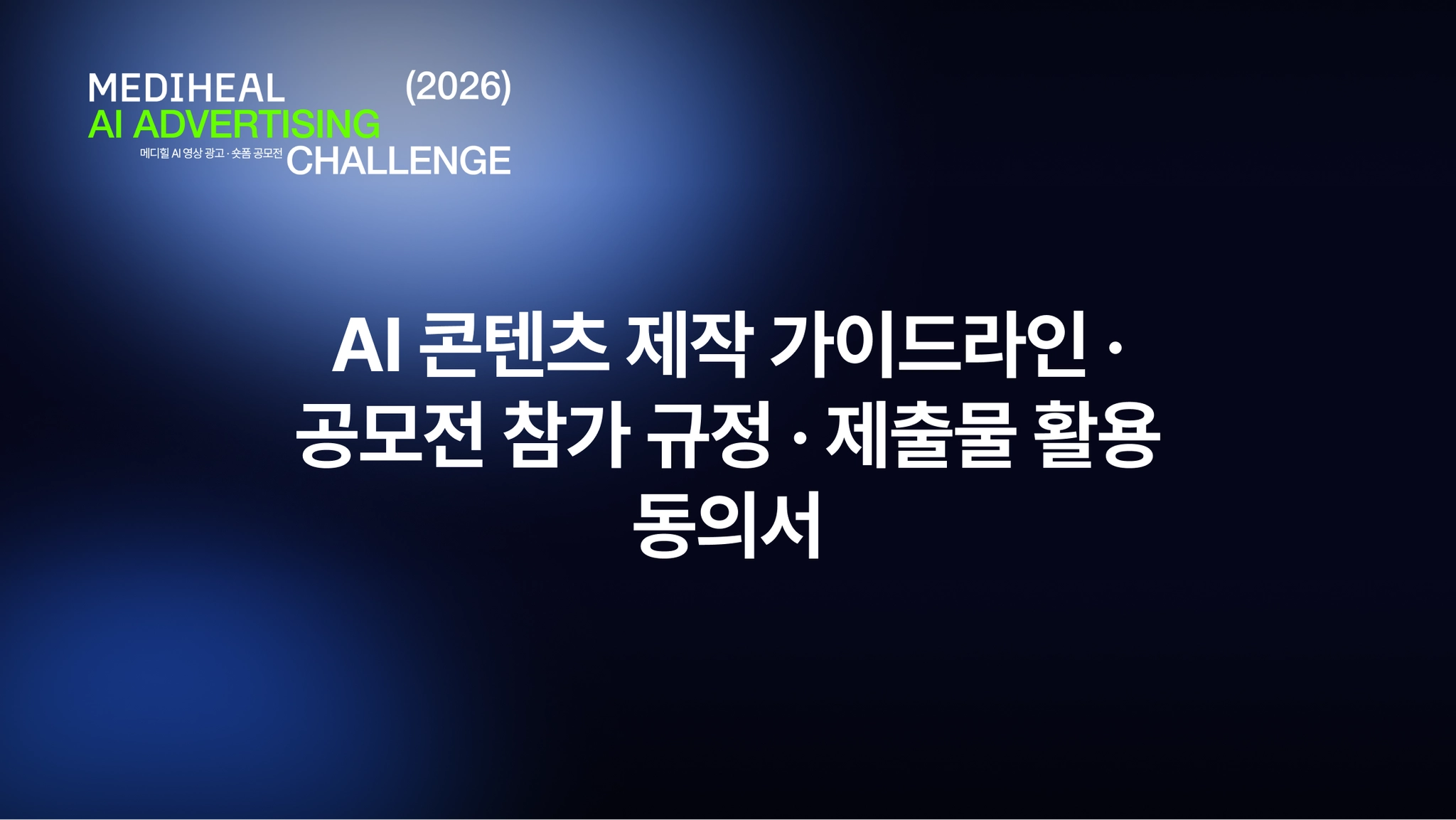 MEDIHEAL (2026)
AI ADVERTISING
메디힐 AI 영상 광고 · 숏폼 공모전 CHALLENGE

AI 콘텐츠 제작 가이드라인 · 공모전 참가 규정 · 제출물 활용 동의서